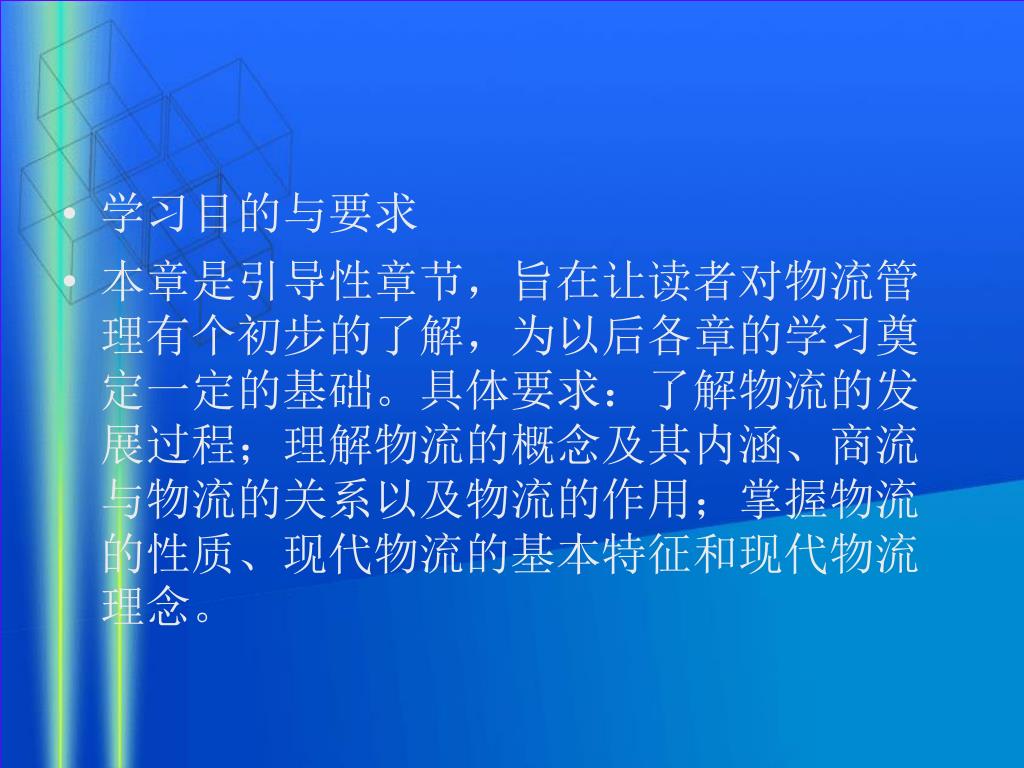 • 学习目的与要求

• 本章是引导性章节，旨在让读者对物流管理有个初步的了解，为以后各章的学习奠定一定的基础。具体要求：了解物流的发展过程；理解物流的概念及其内涵、商流与物流的关系以及物流的作用；掌握物流的性质、现代物流的基本特征和现代物流理念。